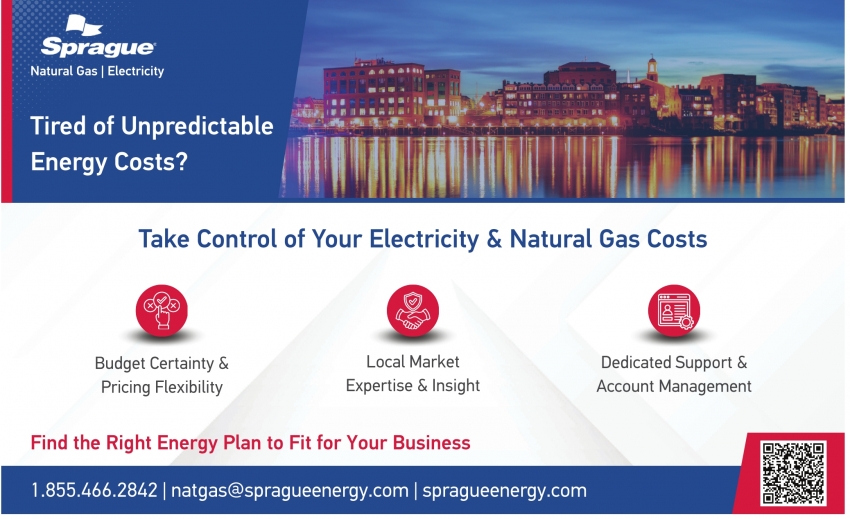 Sprague
Natural Gas | Electricity

Tired of Unpredictable Energy Costs?

Take Control of Your Electricity & Natural Gas Costs

Budget Certainty & Pricing Flexibility

Local Market Expertise & Insight

Dedicated Support & Account Management

Find the Right Energy Plan to Fit for Your Business

1.855.466.2842 | natgas@spragueenergy.com | spragueenergy.com